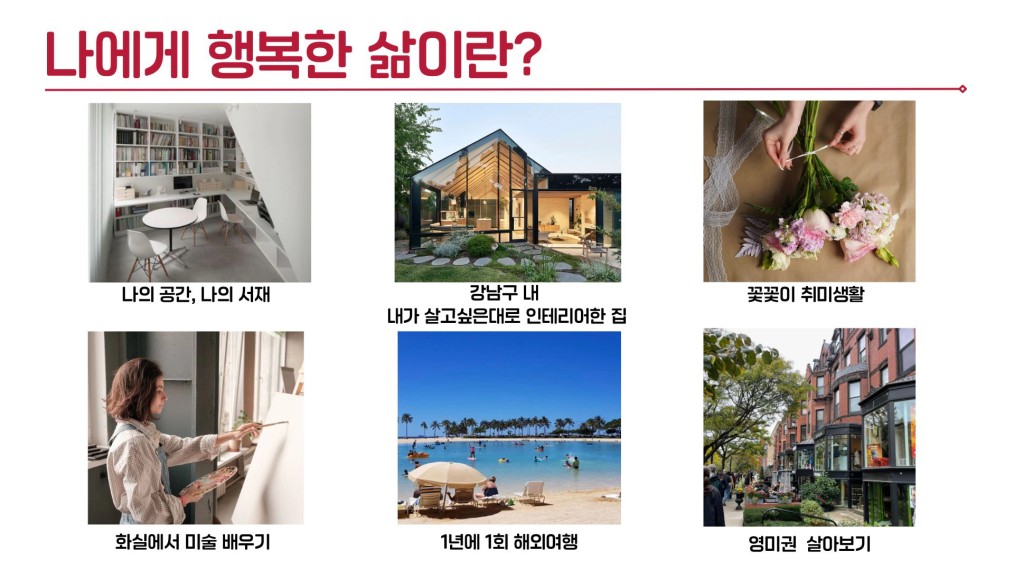 나에게 행복한 삶이란?

나의 공간, 나의 서재

강남구 내
내가 살고싶은대로 인테리어한 집

꽃꽂이 취미생활

화실에서 미술 배우기

1년에 1회 해외여행

영미권 살아보기